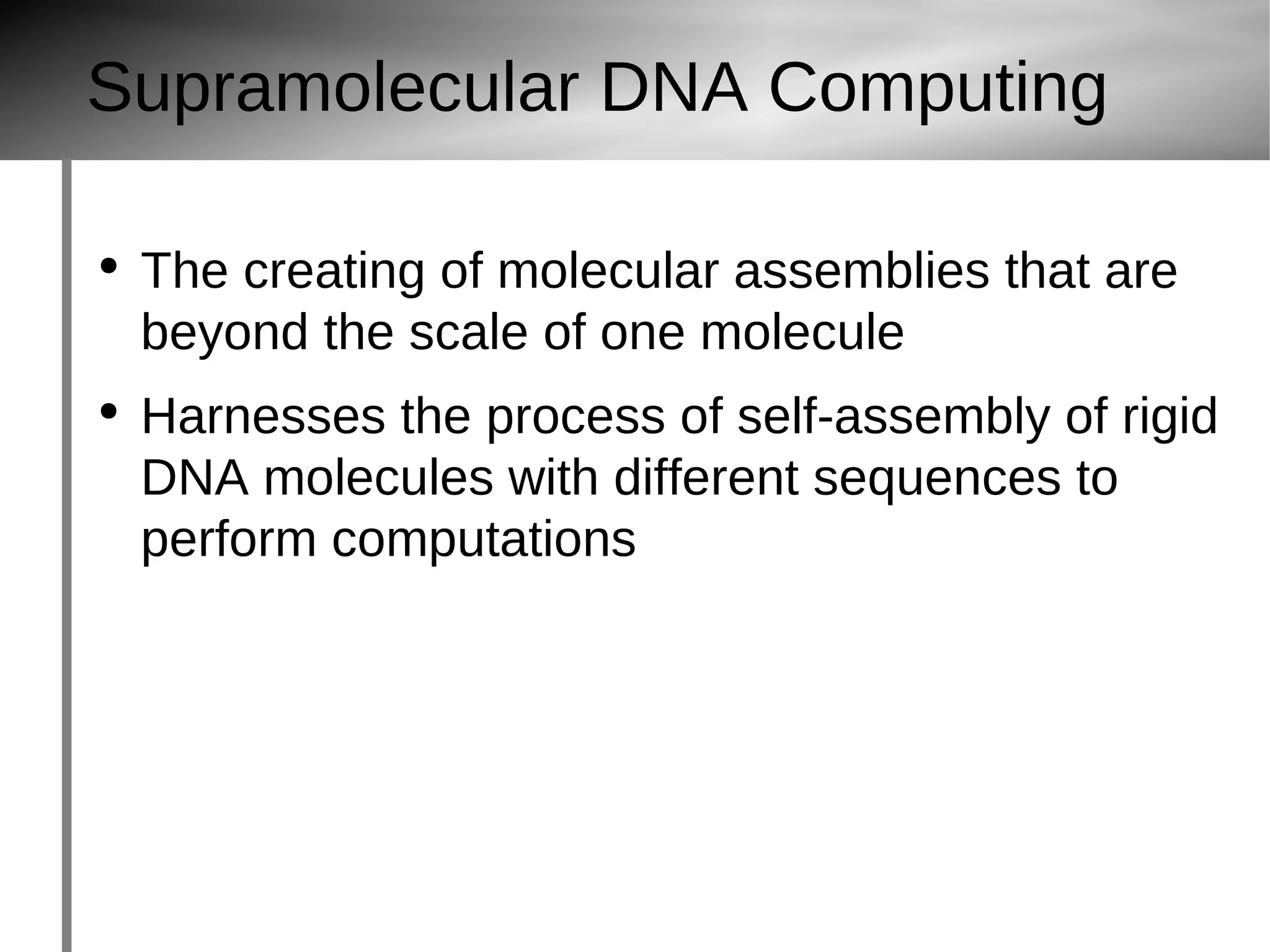 Supramolecular DNA Computing

• The creating of molecular assemblies that are beyond the scale of one molecule

• Harnesses the process of self-assembly of rigid DNA molecules with different sequences to perform computations